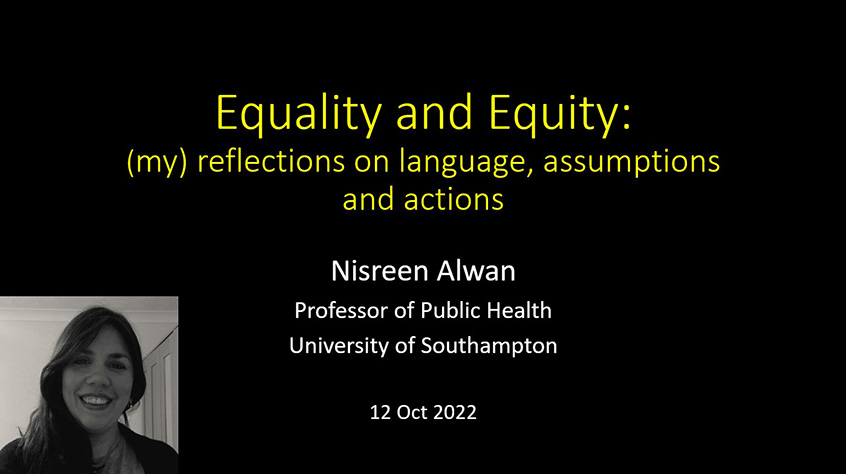 Equality and Equity:
(my) reflections on language, assumptions and actions

Nisreen Alwan

Professor of Public Health

University of Southampton

12 Oct 2022